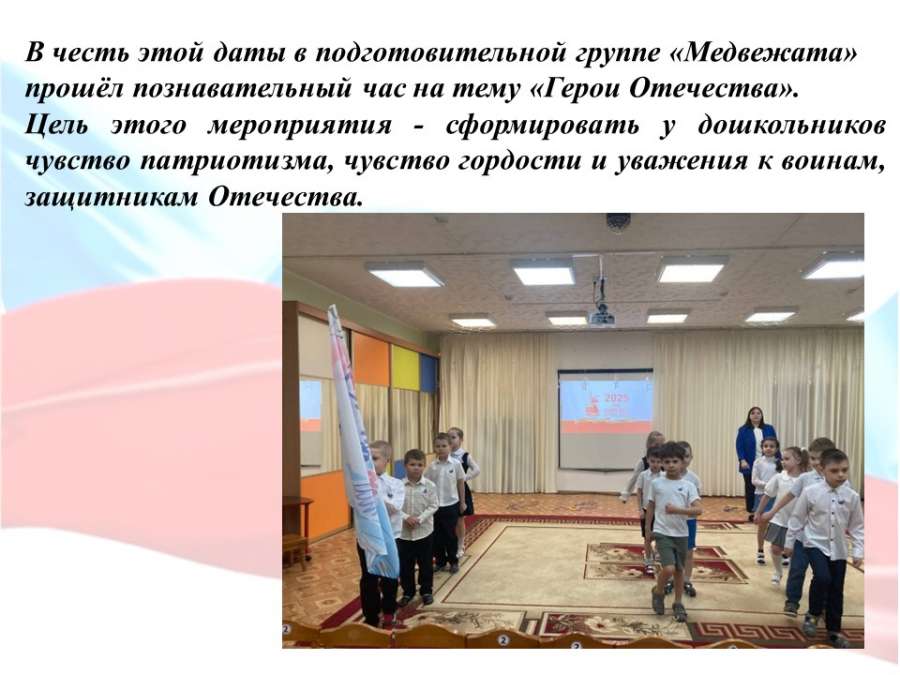 В честь этой даты в подготовительной группе «Медвежата» прошёл познавательный час на тему «Герои Отечества».

Цель этого мероприятия - сформировать у дошкольников чувство патриотизма, чувство гордости и уважения к воинам, защитникам Отечества.